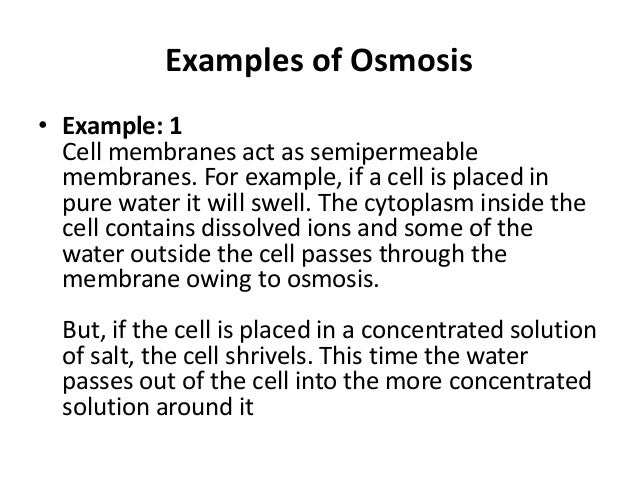 Examples of Osmosis

• Example: 1
Cell membranes act as semipermeable membranes. For example, if a cell is placed in pure water it will swell. The cytoplasm inside the cell contains dissolved ions and some of the water outside the cell passes through the membrane owing to osmosis.

But, if the cell is placed in a concentrated solution of salt, the cell shrivels. This time the water passes out of the cell into the more concentrated solution around it